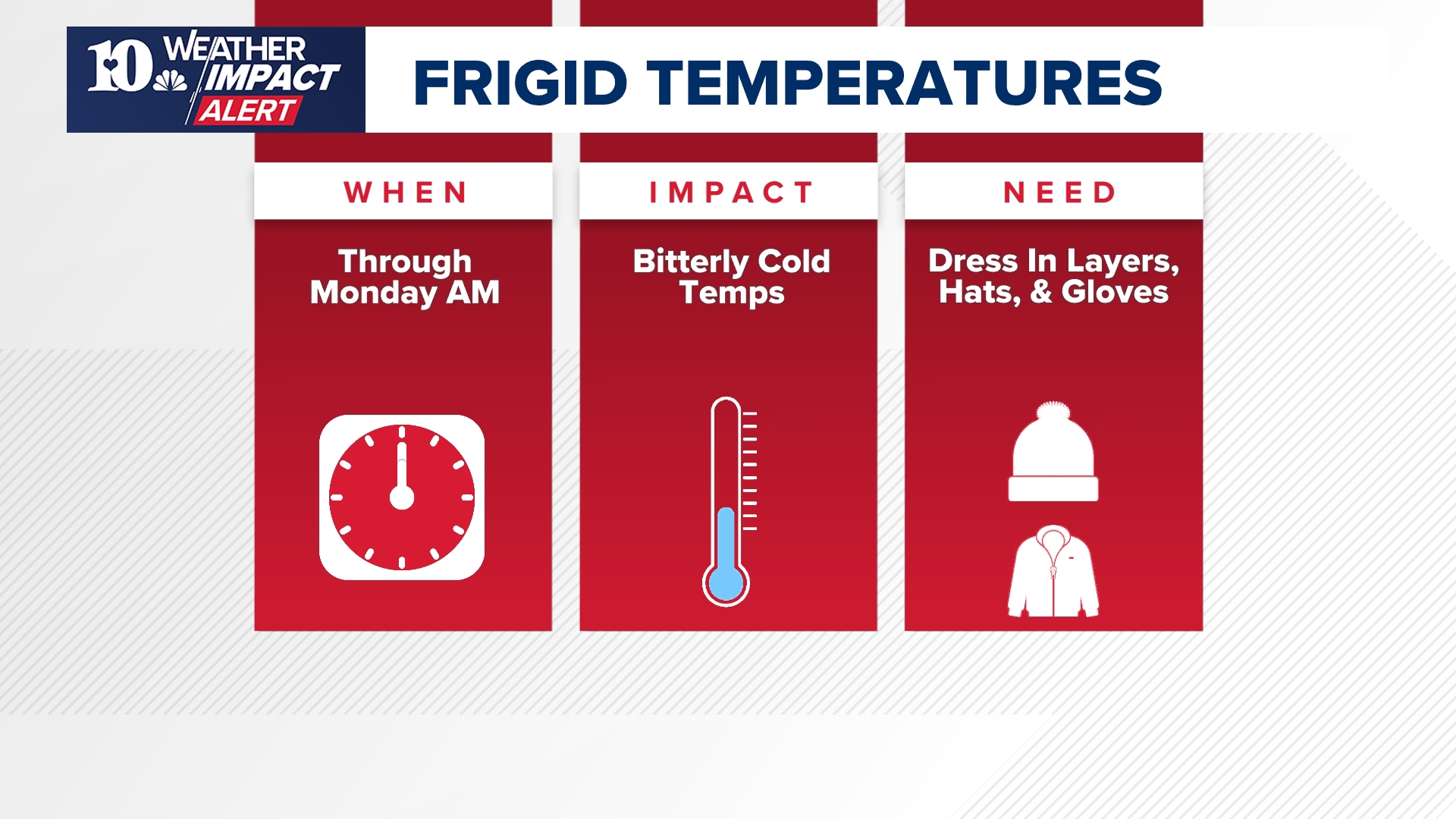 10 WEATHER IMPACT ALERT

FRIGID TEMPERATURES

WHEN

Through Monday AM

IMPACT

Bitterly Cold Temps

NEED

Dress In Layers, Hats, & Gloves